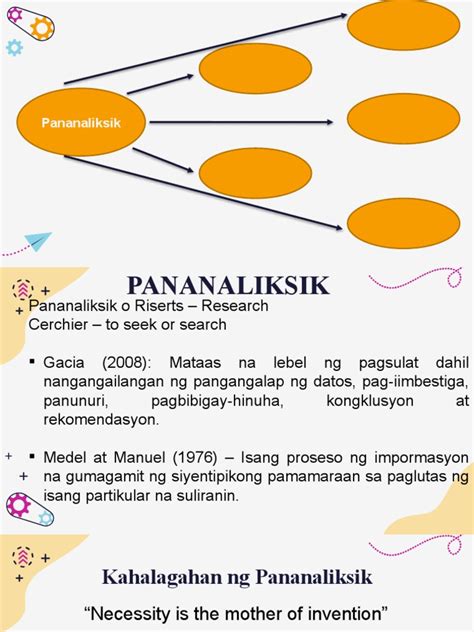 Pananaliksik

PANANALIKSIK

Pananaliksik o Riserts – Research
Cerchier – to seek or search

▪ Gacia (2008): Mataas na lebel ng pagsulat dahil nangangailangan ng pangangalap ng datos, pag-iimbestiga, panunuri, pagbibigay-hinuha, kongklusyon at rekomendasyon.

▪ Medel at Manuel (1976) – Isang proseso ng impormasyon na gumagamit ng siyentipikong pamamaraan sa paglutas ng isang partikular na suliranin.

Kahalagahan ng Pananaliksik

“Necessity is the mother of invention”